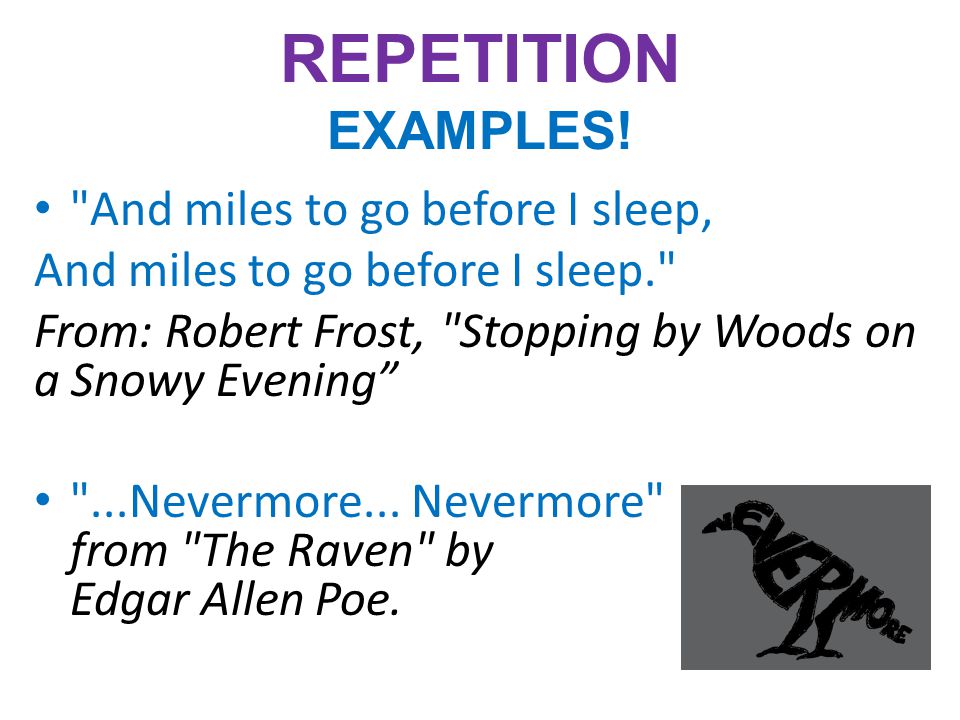 REPETITION
EXAMPLES!

• "And miles to go before I sleep,
And miles to go before I sleep."
From: Robert Frost, "Stopping by Woods on a Snowy Evening”

• "...Nevermore... Nevermore"
from "The Raven" by
Edgar Allen Poe.

NEVERMORE